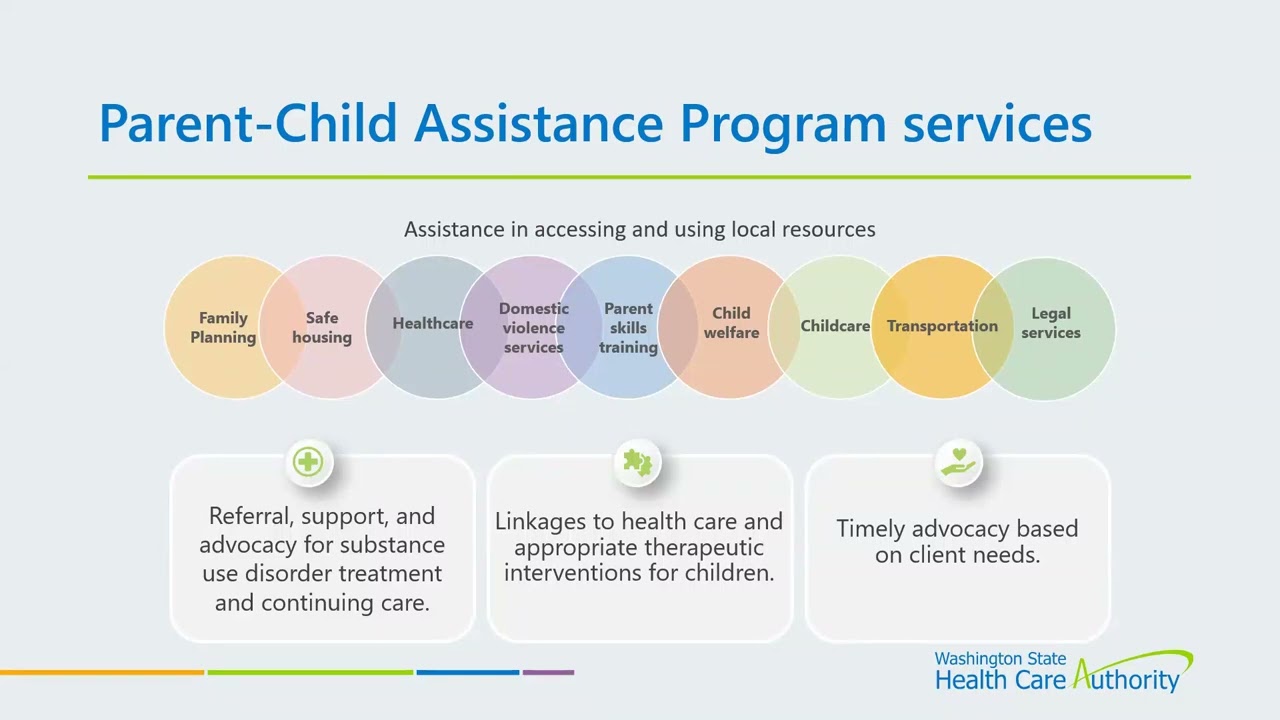 Parent-Child Assistance Program services

Assistance in accessing and using local resources

Family Planning

Safe housing

Healthcare

Domestic violence services

Parent skills training

Child welfare

Childcare

Transportation

Legal services

Referral, support, and advocacy for substance use disorder treatment and continuing care.

Linkages to health care and appropriate therapeutic interventions for children.

Timely advocacy based on client needs.

Washington State Health Care Authority